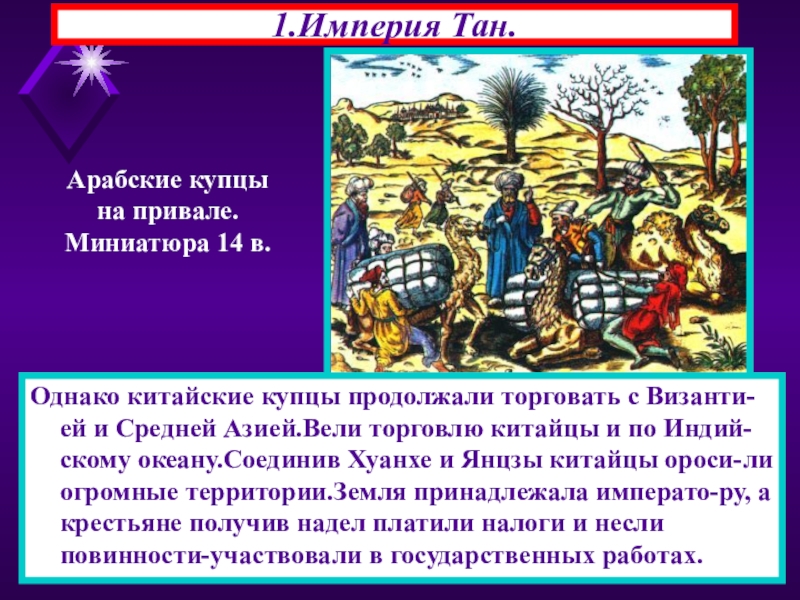 1.Империя Тан.

Арабские купцы на привале. Миниатюра 14 в.

Однако китайские купцы продолжали торговать с Византией и Средней Азией.Вели торговлю китайцы и по Индийскому океану.Соединив Хуанхе и Янцзы китайцы ороси-ли огромные территории.Земля принадлежала императо-ру, а крестьяне получив надел платили налоги и несли повинности-участвовали в государственных работах.